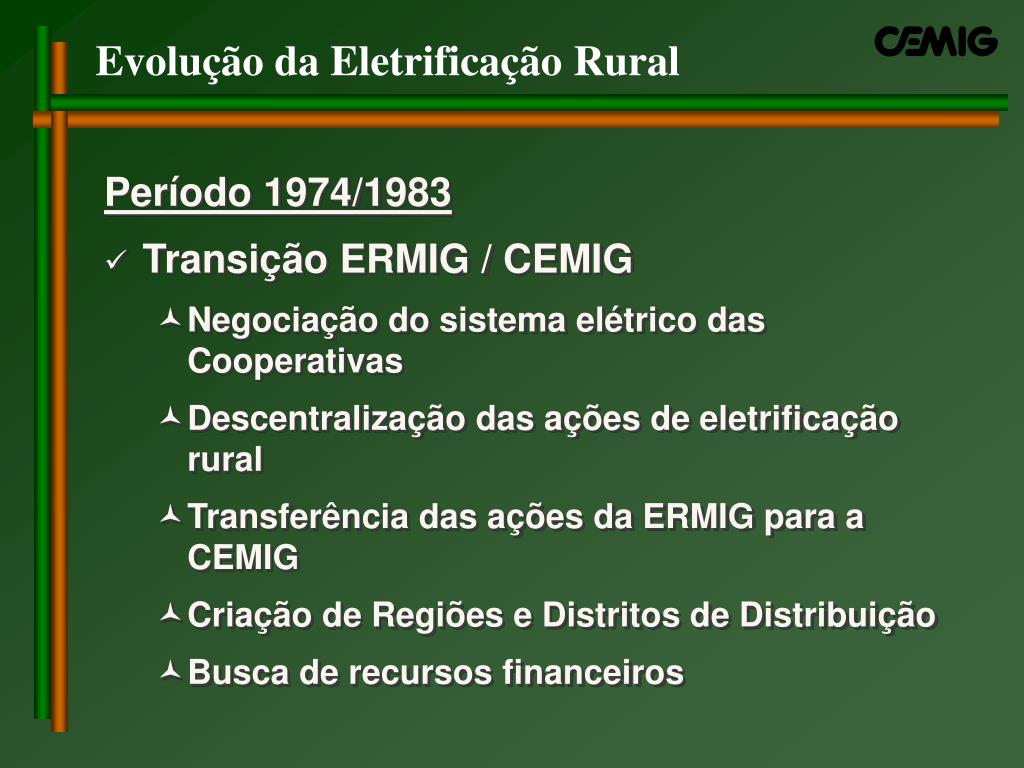 Evolução da Eletrificação Rural

CEMIG

Período 1974/1983

✓ Transição ERMIG / CEMIG

Negociação do sistema elétrico das Cooperativas

Descentralização das ações de eletrificação rural

Transferência das ações da ERMIG para a CEMIG

Criação de Regiões e Distritos de Distribuição

Busca de recursos financeiros